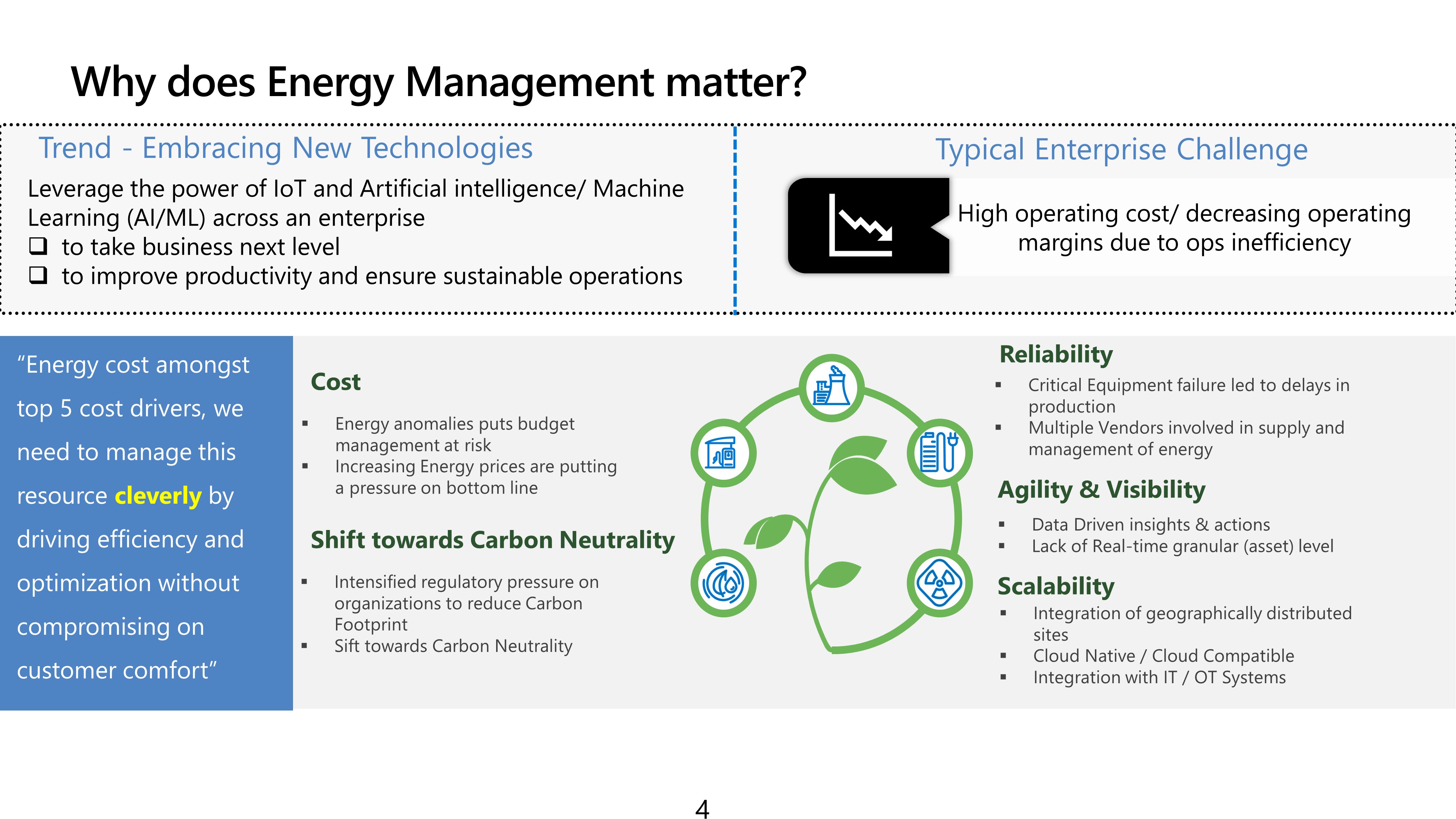 Why does Energy Management matter?

Trend - Embracing New Technologies

Leverage the power of IoT and Artificial intelligence/ Machine Learning (AI/ML) across an enterprise
❑ to take business next level
❑ to improve productivity and ensure sustainable operations

Typical Enterprise Challenge

High operating cost/ decreasing operating margins due to ops inefficiency

"Energy cost amongst top 5 cost drivers, we need to manage this resource cleverly by driving efficiency and optimization without compromising on customer comfort"

Cost

▪ Energy anomalies puts budget management at risk
▪ Increasing Energy prices are putting a pressure on bottom line

Shift towards Carbon Neutrality

▪ Intensified regulatory pressure on organizations to reduce Carbon Footprint
▪ Sift towards Carbon Neutrality

Reliability

▪ Critical Equipment failure led to delays in production
▪ Multiple Vendors involved in supply and management of energy

Agility & Visibility

▪ Data Driven insights & actions
▪ Lack of Real-time granular (asset) level

Scalability

▪ Integration of geographically distributed sites
▪ Cloud Native / Cloud Compatible
▪ Integration with IT / OT Systems

4